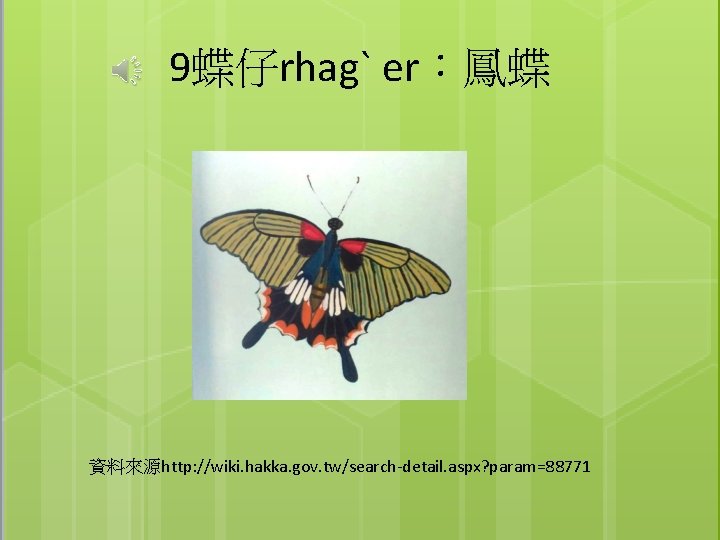 9蝶仔rhag` er：鳳蝶

資料來源http://wiki.hakka.gov.tw/search-detail.aspx?param=88771